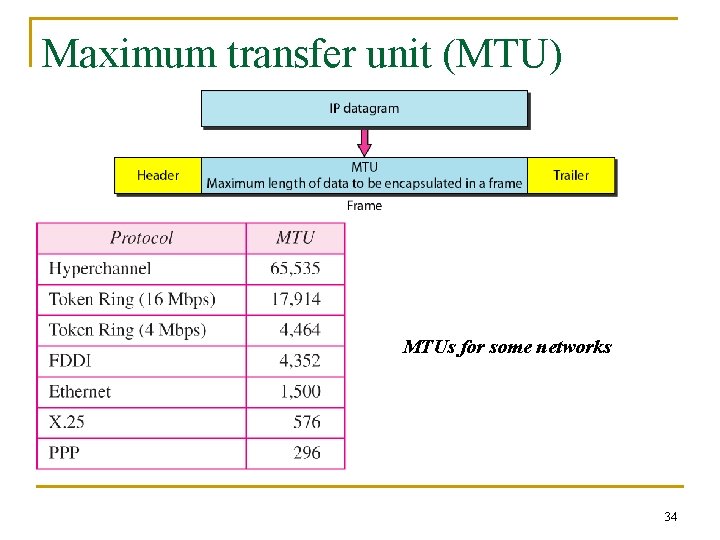 Maximum transfer unit (MTU)

IP datagram

Header

MTU
Maximum length of data to be encapsulated in a frame

Trailer

Frame

| Protocol | MTU |
|---|---|
| Hyperchannel | 65,535 |
| Token Ring (16 Mbps) | 17,914 |
| Token Ring (4 Mbps) | 4,464 |
| FDDI | 4,352 |
| Ethernet | 1,500 |
| X.25 | 576 |
| PPP | 296 |

MTUs for some networks

34